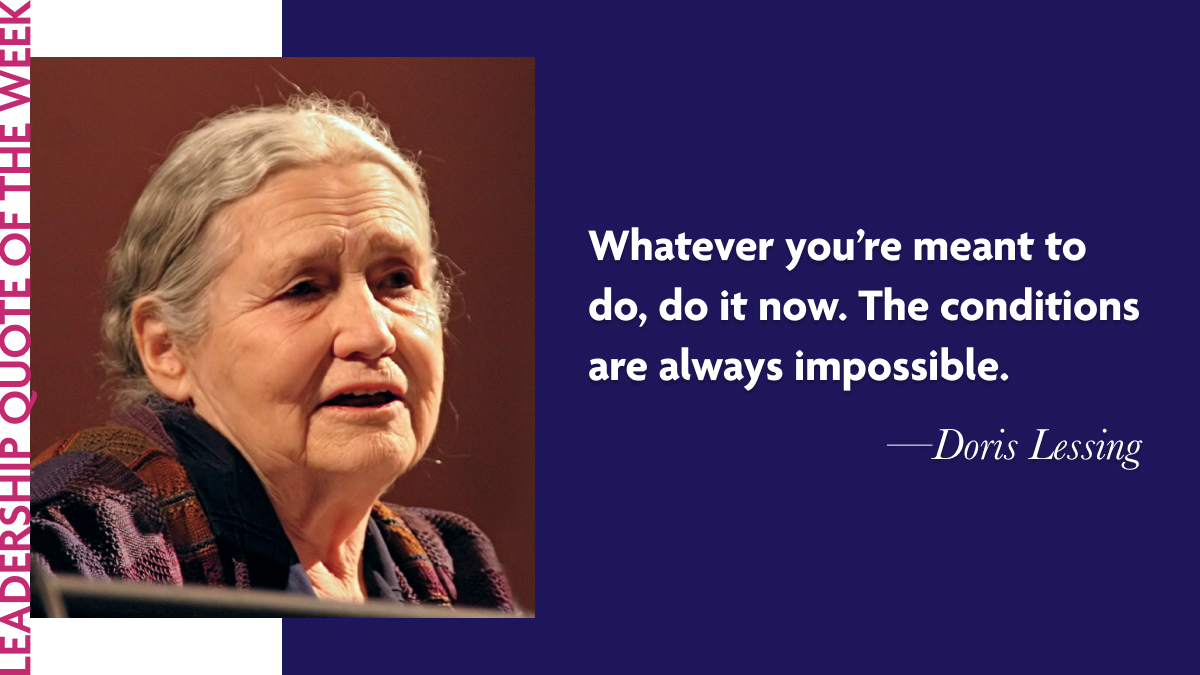 LEADERSHIP QUOTE OF THE WEEK

Whatever you're meant to do, do it now. The conditions are always impossible.

—Doris Lessing